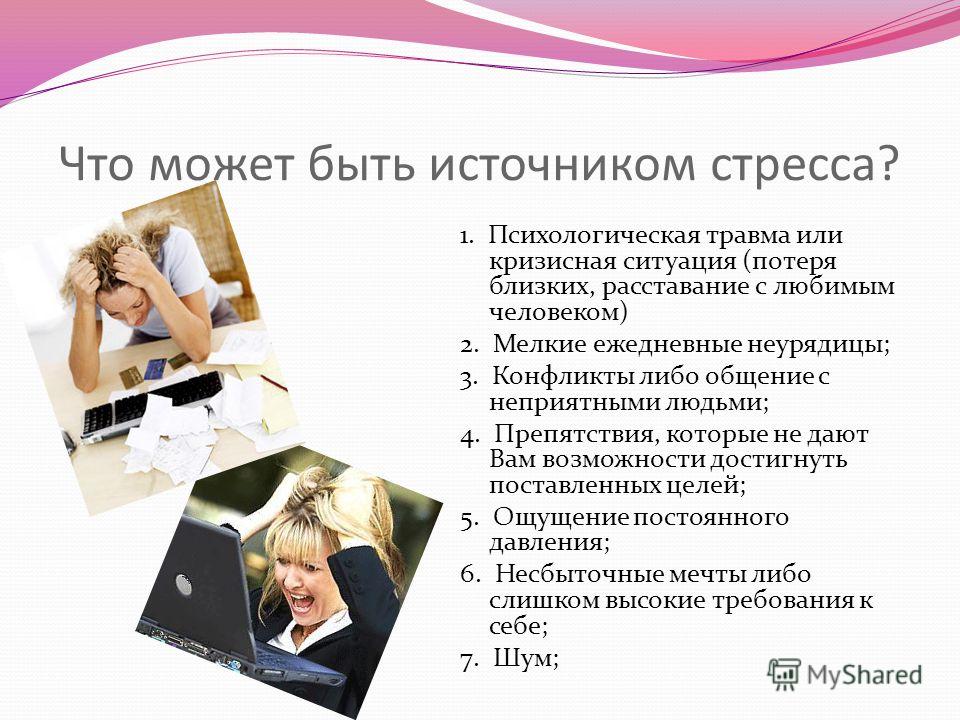 Что может быть источником стресса?

1. Психологическая травма или кризисная ситуация (потеря близких, расставание с любимым человеком)

2. Мелкие ежедневные неурядицы;

3. Конфликты либо общение с неприятными людьми;

4. Препятствия, которые не дают Вам возможности достигнуть поставленных целей;

5. Ощущение постоянного давления;

6. Несбыточные мечты либо слишком высокие требования к себе;

7. Шум;

MyShared